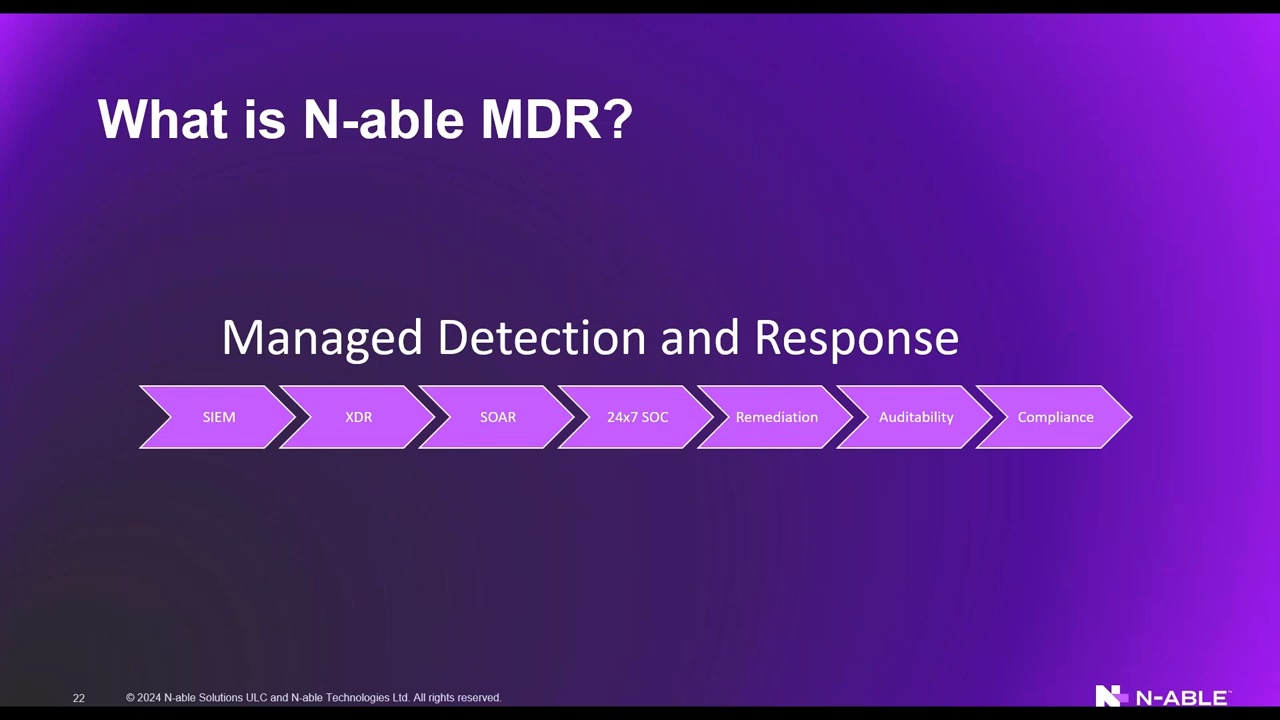 What is N-able MDR?

Managed Detection and Response

SIEM

XDR

SOAR

24x7 SOC

Remediation

Auditability

Compliance

22

© 2024 N-able Solutions ULC and N-able Technologies Ltd. All rights reserved.

N-ABLE